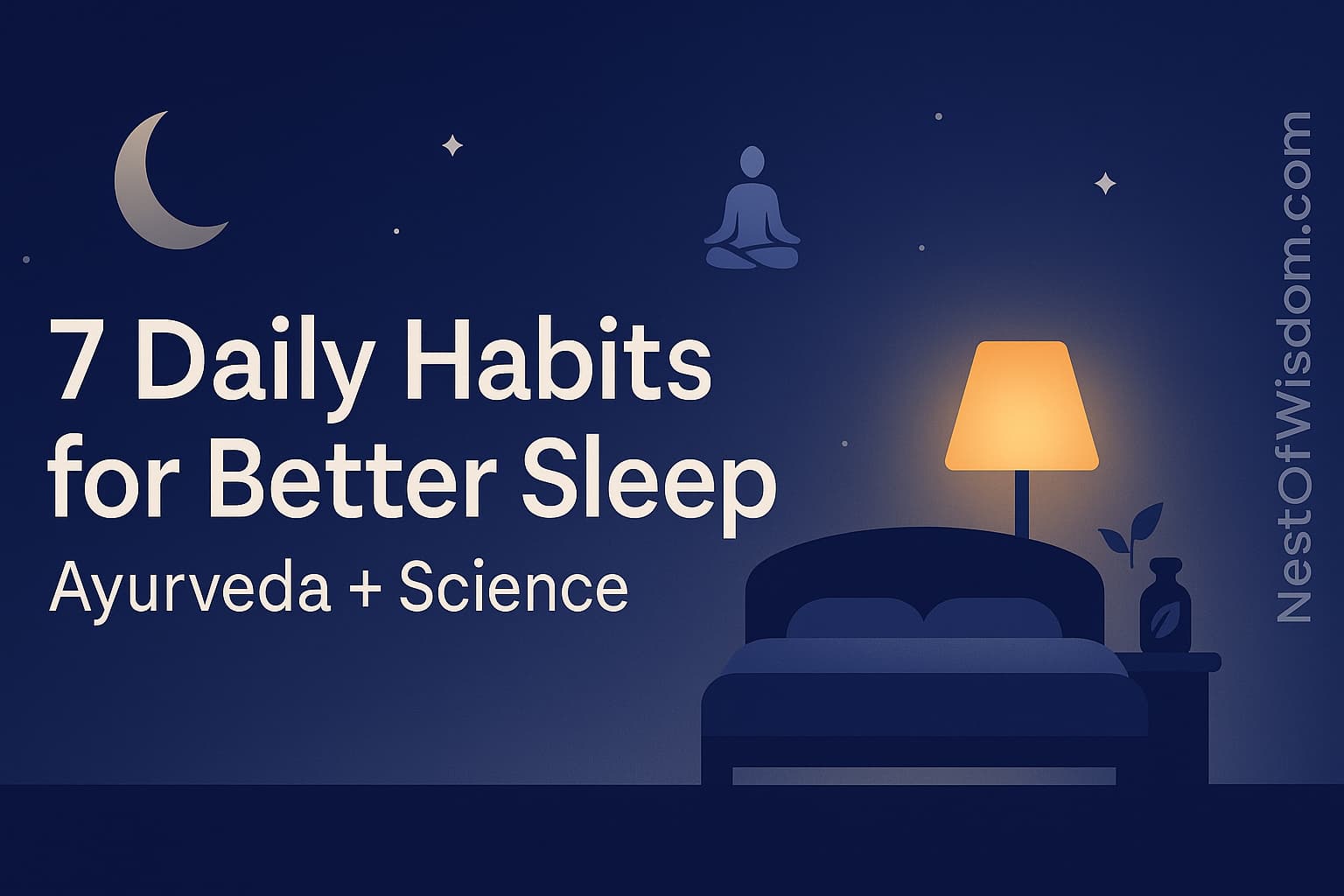 7 Daily Habits for Better Sleep
Ayurveda + Science

NestOfWisdom.com